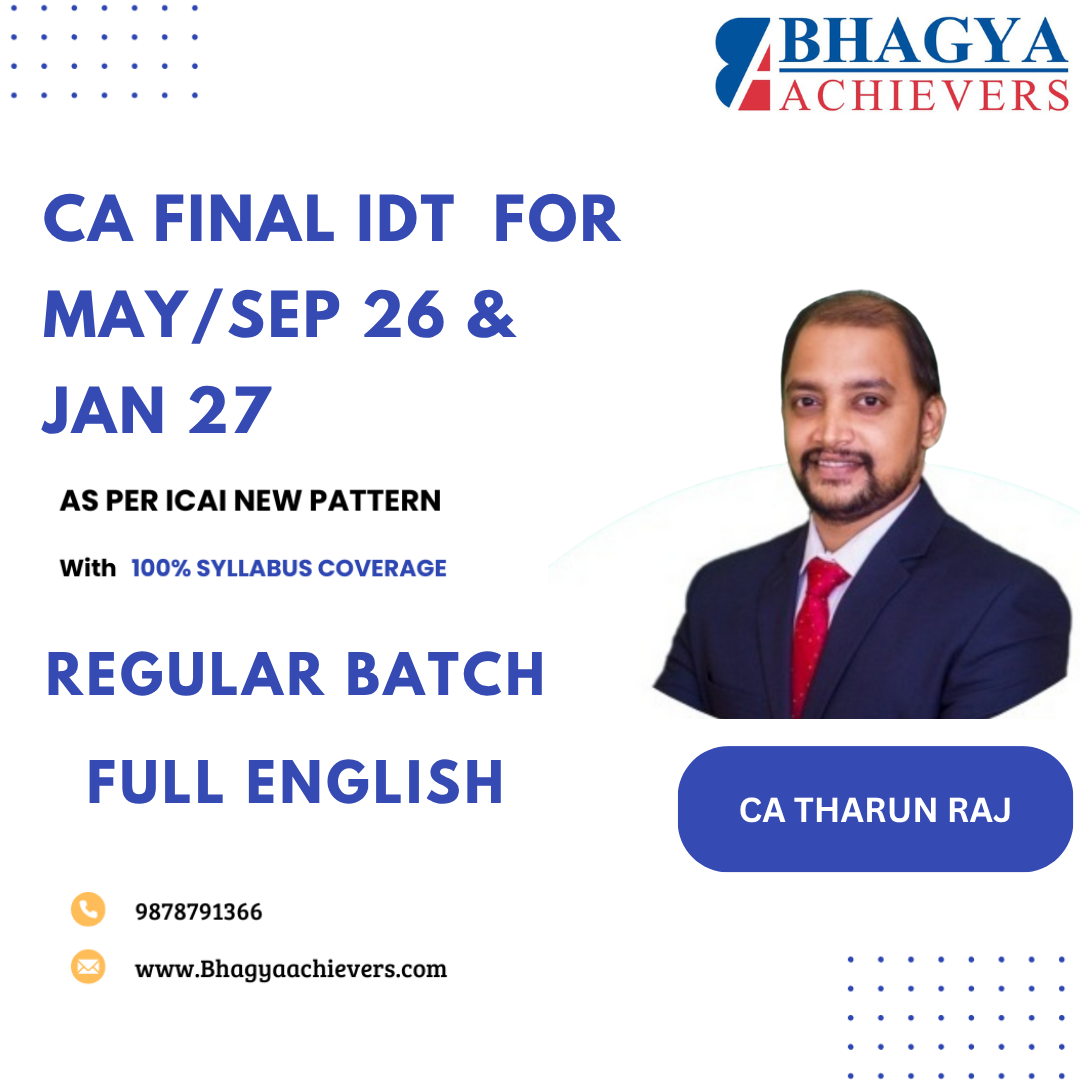 BHAGYA ACHIEVERS

CA FINAL IDT FOR MAY/SEP 26 & JAN 27

AS PER ICAI NEW PATTERN

With 100% SYLLABUS COVERAGE

REGULAR BATCH

FULL ENGLISH

CA THARUN RAJ

9878791366

www.Bhagyaachievers.com